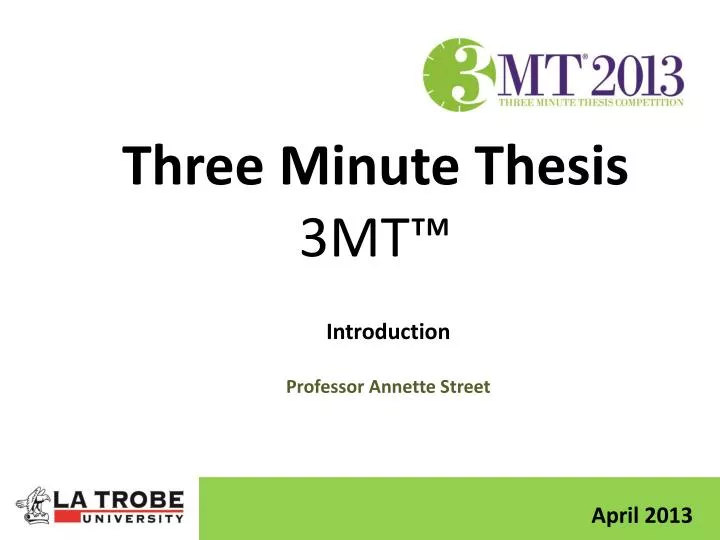 3MT® 2013
THREE MINUTE THESIS COMPETITION

Three Minute Thesis
3MT™

Introduction

Professor Annette Street

LA TROBE UNIVERSITY

April 2013